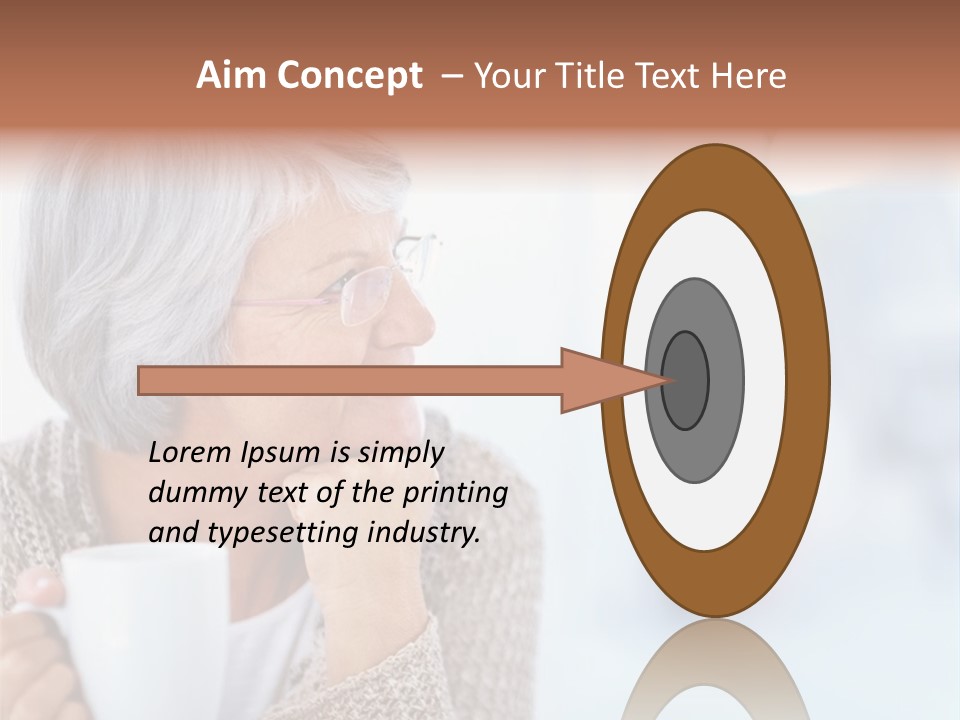 Aim Concept – Your Title Text Here

Lorem Ipsum is simply dummy text of the printing and typesetting industry.